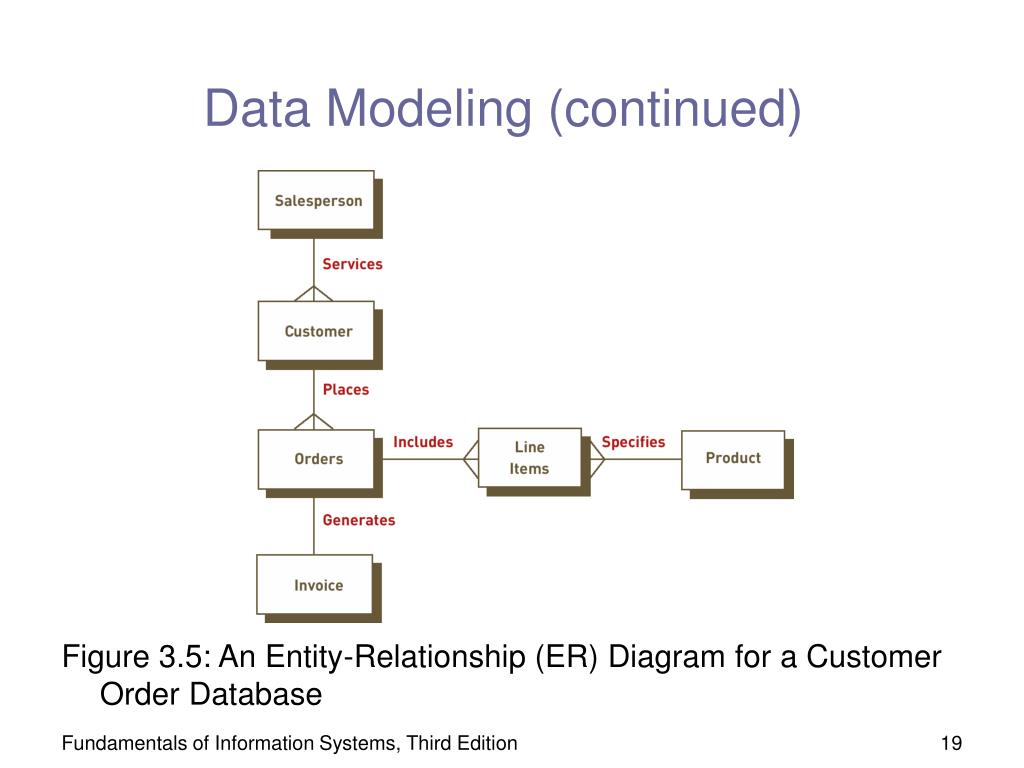 Data Modeling (continued)

Salesperson

Services

Customer

Places

Orders

Includes

Line Items

Specifies

Product

Generates

Invoice

Figure 3.5: An Entity-Relationship (ER) Diagram for a Customer Order Database

Fundamentals of Information Systems, Third Edition

19